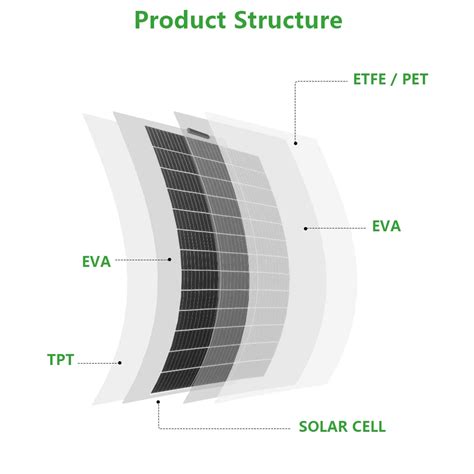 Product Structure

ETFE / PET

EVA

EVA

TPT

SOLAR CELL